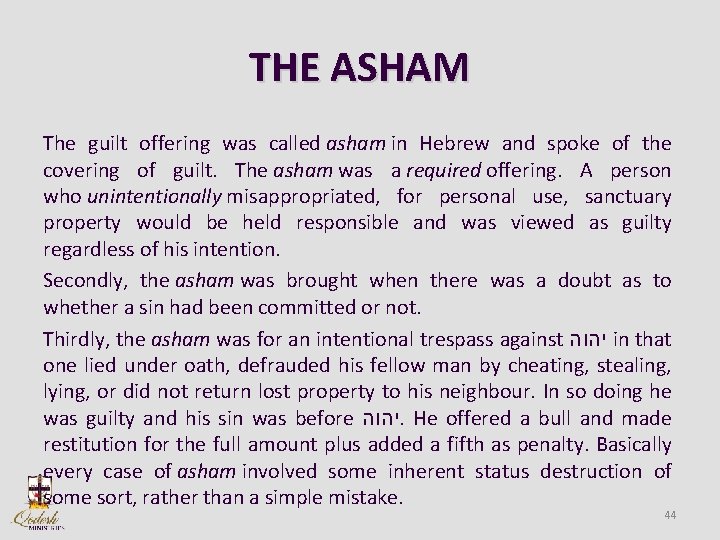 THE ASHAM

The guilt offering was called asham in Hebrew and spoke of the covering of guilt. The asham was a required offering. A person who unintentionally misappropriated, for personal use, sanctuary property would be held responsible and was viewed as guilty regardless of his intention.

Secondly, the asham was brought when there was a doubt as to whether a sin had been committed or not.

Thirdly, the asham was for an intentional trespass against יהוה in that one lied under oath, defrauded his fellow man by cheating, stealing, lying, or did not return lost property to his neighbour. In so doing he was guilty and his sin was before יהוה. He offered a bull and made restitution for the full amount plus added a fifth as penalty. Basically every case of asham involved some inherent status destruction of some sort, rather than a simple mistake.

Qodesh
MINISTRIES

44